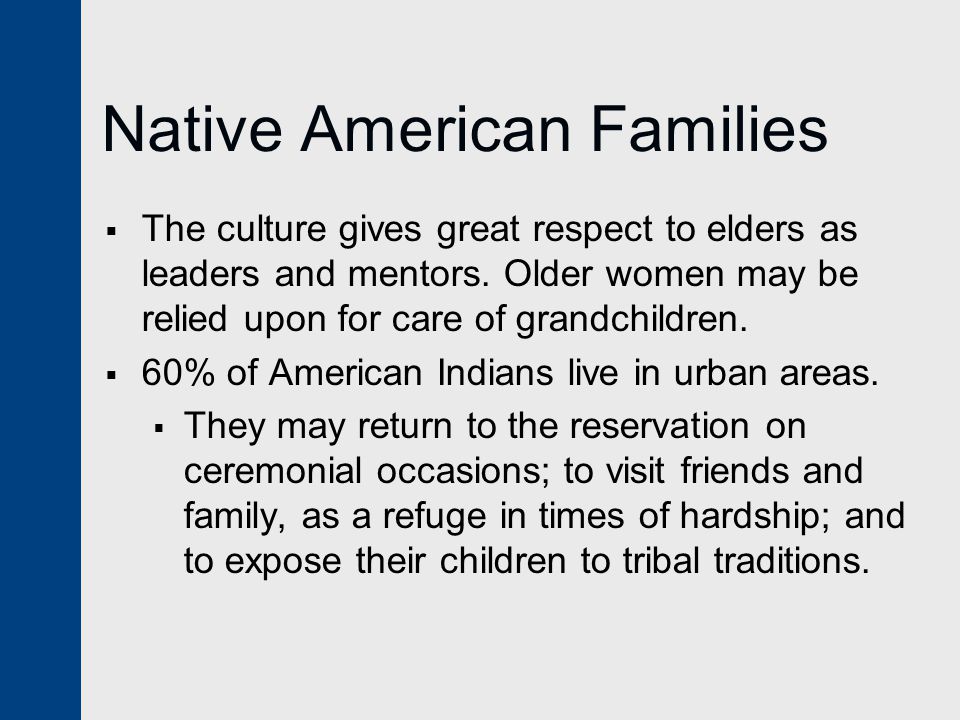 Native American Families

▪ The culture gives great respect to elders as leaders and mentors. Older women may be relied upon for care of grandchildren.

▪ 60% of American Indians live in urban areas.

▪ They may return to the reservation on ceremonial occasions; to visit friends and family, as a refuge in times of hardship; and to expose their children to tribal traditions.